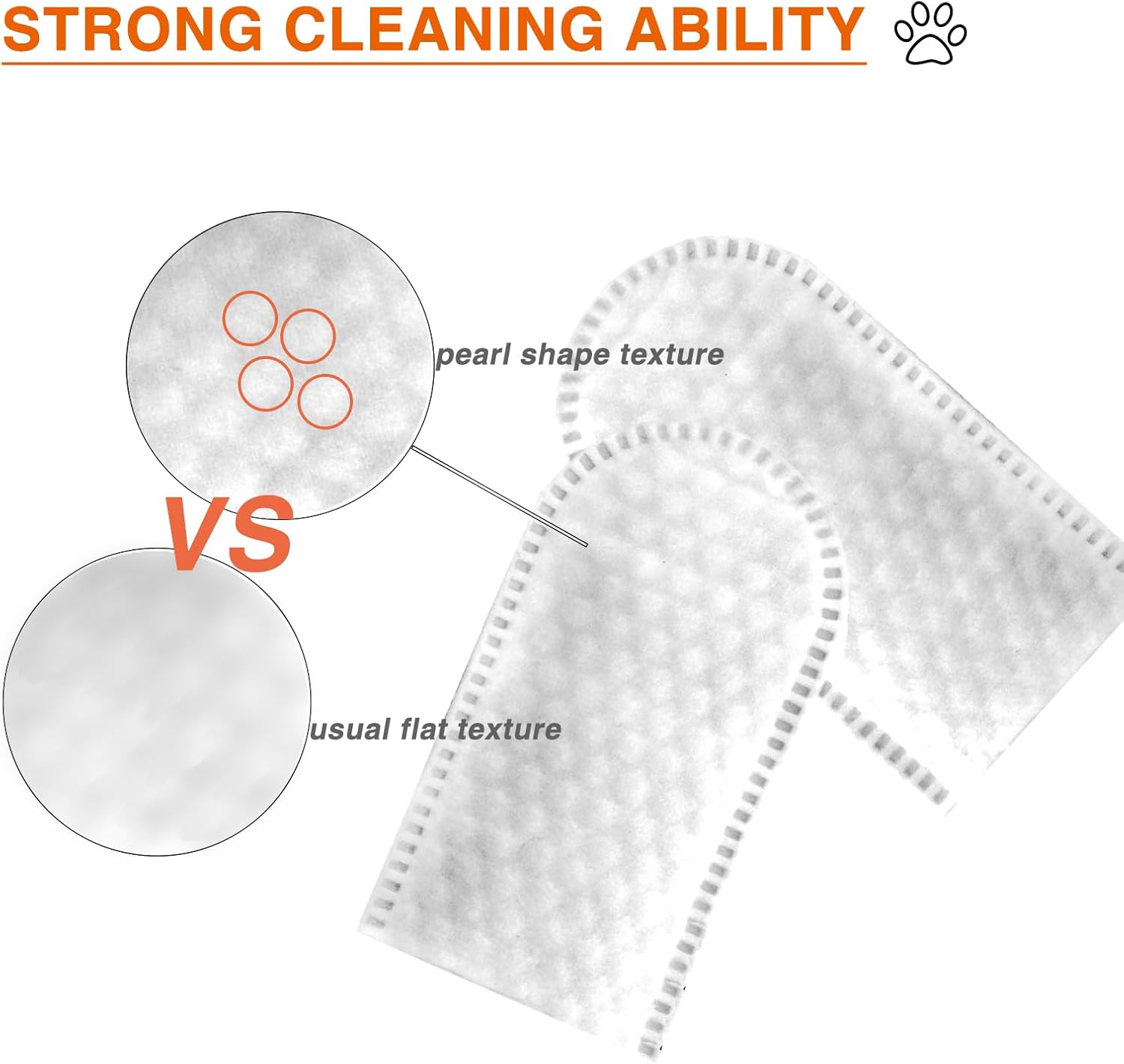 STRONG CLEANING ABILITY

pearl shape texture

VS

usual flat texture